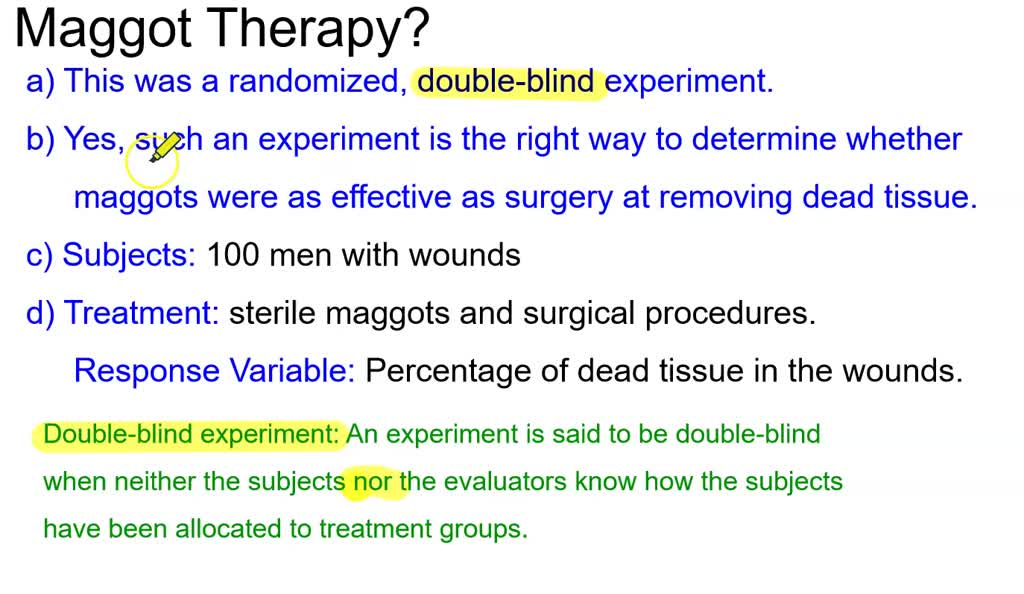 Maggot Therapy?

a) This was a randomized, double-blind experiment.

b) Yes, such an experiment is the right way to determine whether maggots were as effective as surgery at removing dead tissue.

c) Subjects: 100 men with wounds

d) Treatment: sterile maggots and surgical procedures.

Response Variable: Percentage of dead tissue in the wounds.

Double-blind experiment: An experiment is said to be double-blind when neither the subjects nor the evaluators know how the subjects have been allocated to treatment groups.